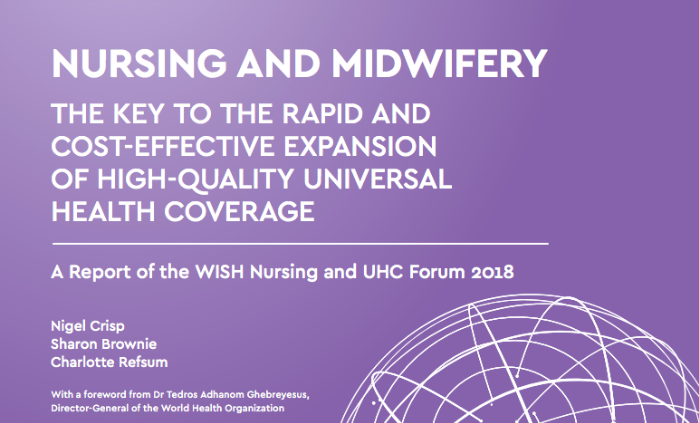 NURSING AND MIDWIFERY

THE KEY TO THE RAPID AND COST-EFFECTIVE EXPANSION OF HIGH-QUALITY UNIVERSAL HEALTH COVERAGE

A Report of the WISH Nursing and UHC Forum 2018

Nigel Crisp
Sharon Brownie
Charlotte Refsum

With a foreword from Dr Tedros Adhanom Ghebreyesus, Director-General of the World Health Organization